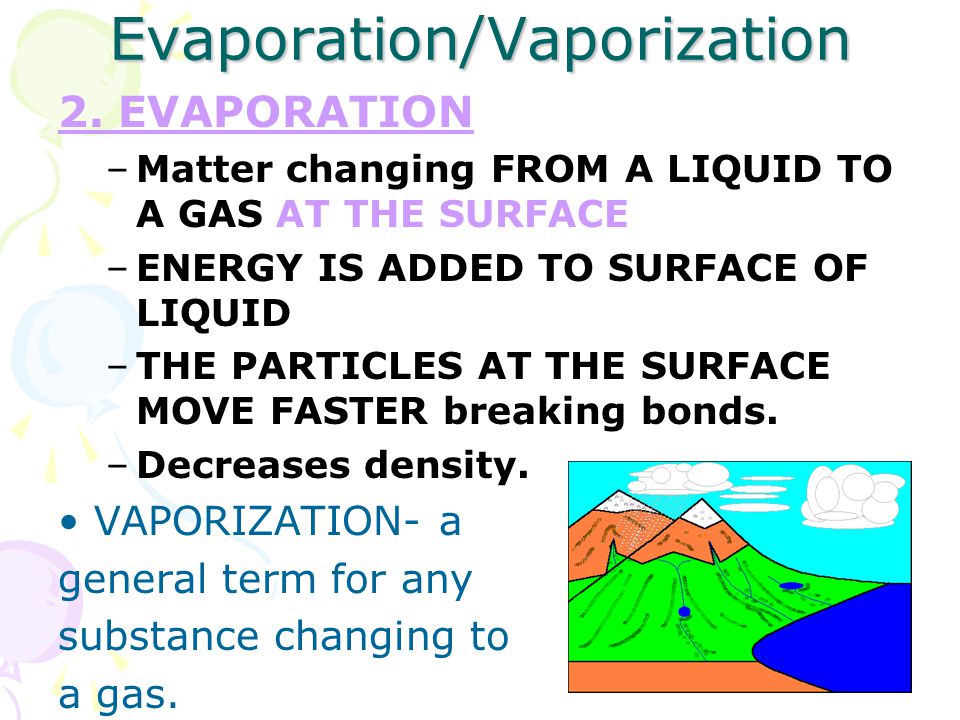 Evaporation/Vaporization

2. EVAPORATION

– Matter changing FROM A LIQUID TO A GAS AT THE SURFACE

– ENERGY IS ADDED TO SURFACE OF LIQUID

– THE PARTICLES AT THE SURFACE MOVE FASTER breaking bonds.

– Decreases density.

• VAPORIZATION- a general term for any substance changing to a gas.